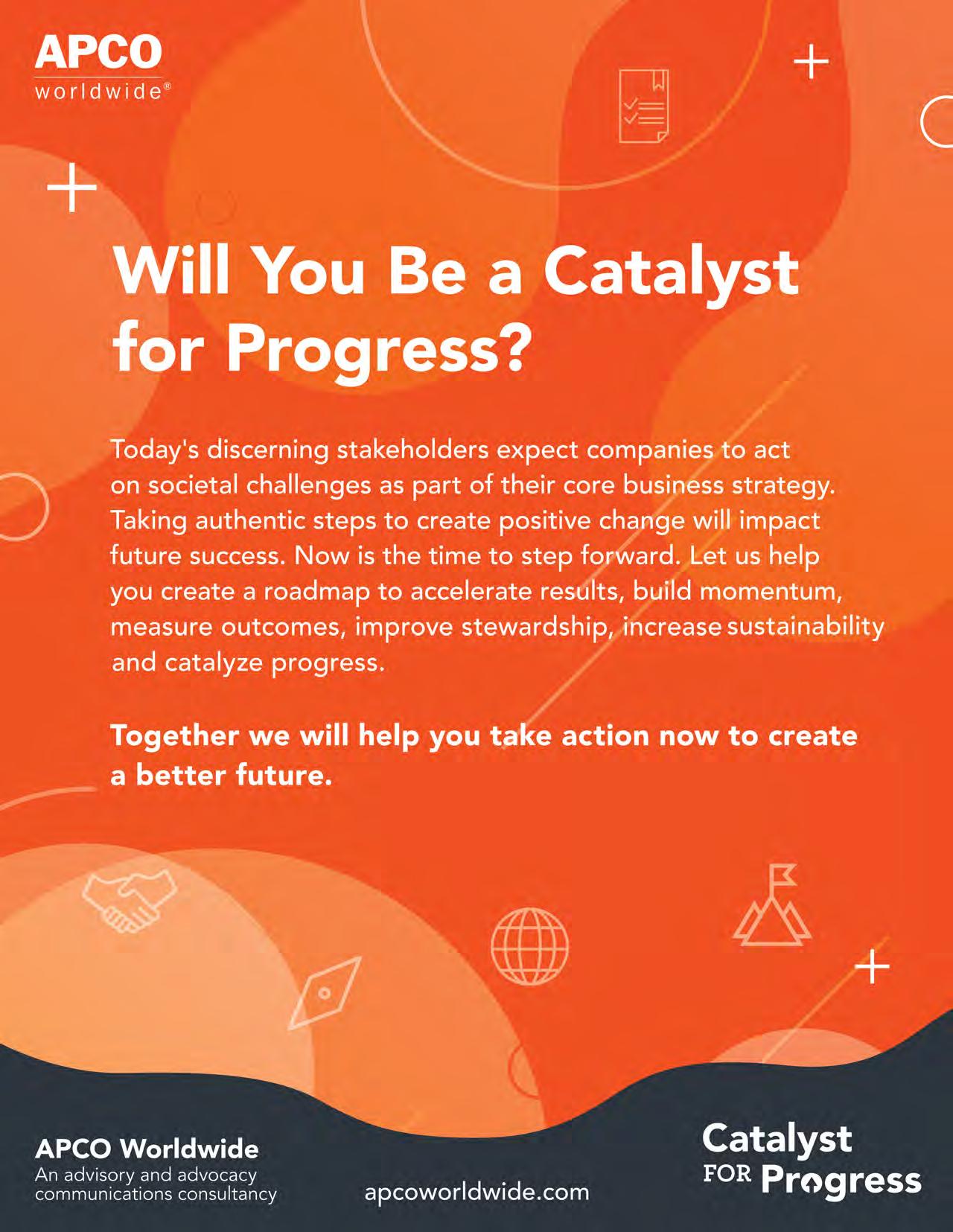 APCO
worldwide®

Will You Be a Catalyst for Progress?

Today's discerning stakeholders expect companies to act on societal challenges as part of their core business strategy. Taking authentic steps to create positive change will impact future success. Now is the time to step forward. Let us help you create a roadmap to accelerate results, build momentum, measure outcomes, improve stewardship, increase sustainability and catalyze progress.

Together we will help you take action now to create a better future.

APCO Worldwide
An advisory and advocacy communications consultancy

apcoworldwide.com

Catalyst FOR Progress